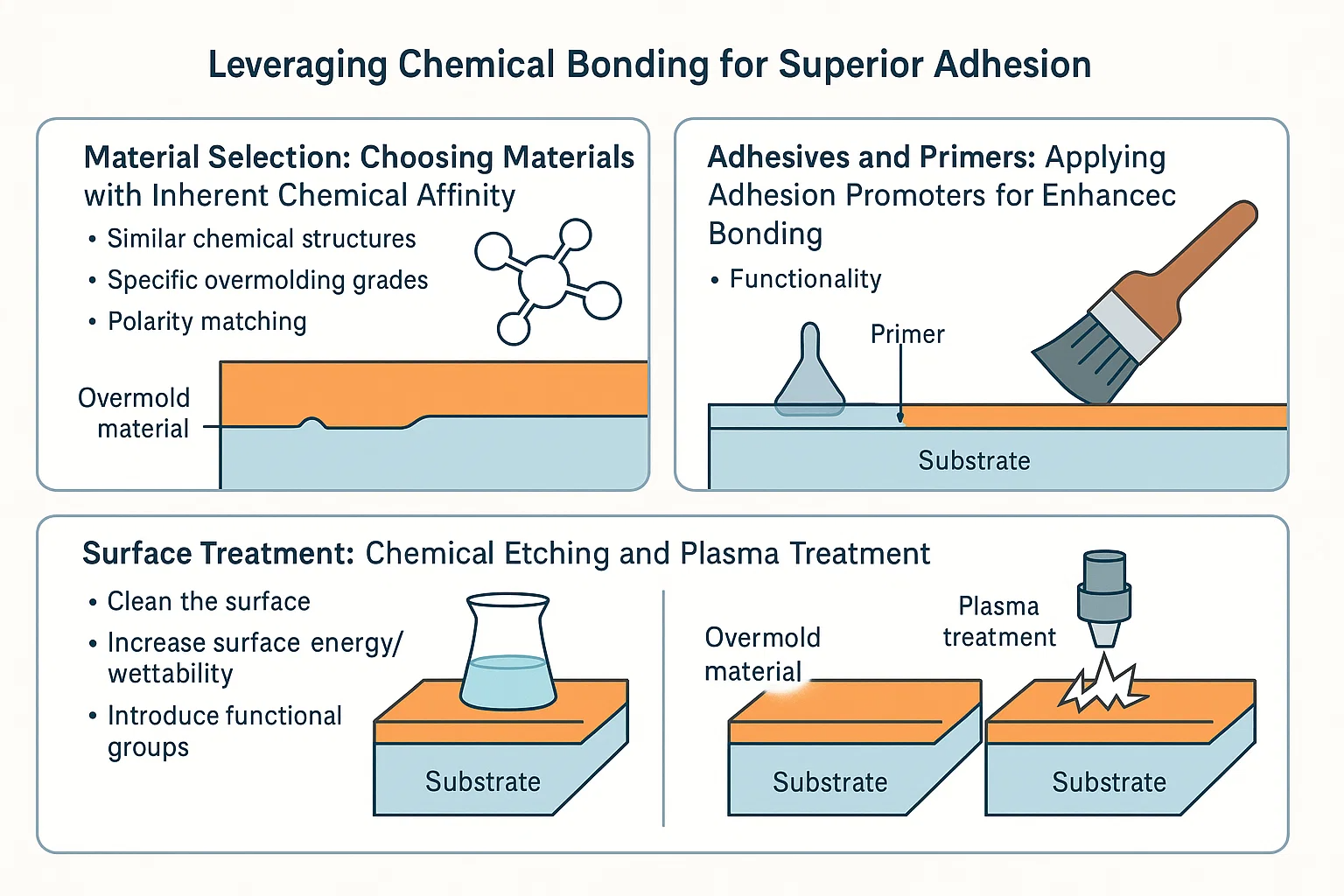 Leveraging Chemical Bonding for Superior Adhesion

Material Selection: Choosing Materials with Inherent Chemical Affinity

• Similar chemical structures
• Specific overmolding grades
• Polarity matching

Overmold material

Adhesives and Primers: Applying Adhesion Promoters for Enhancec Bonding

• Functionality

Primer

Substrate

Surface Treatment: Chemical Etching and Plasma Treatment

• Clean the surface
• Increase surface energy/ wettability
• Introduce functional groups

Substrate

Overmold material

Plasma treatment

Substrate

Substrate